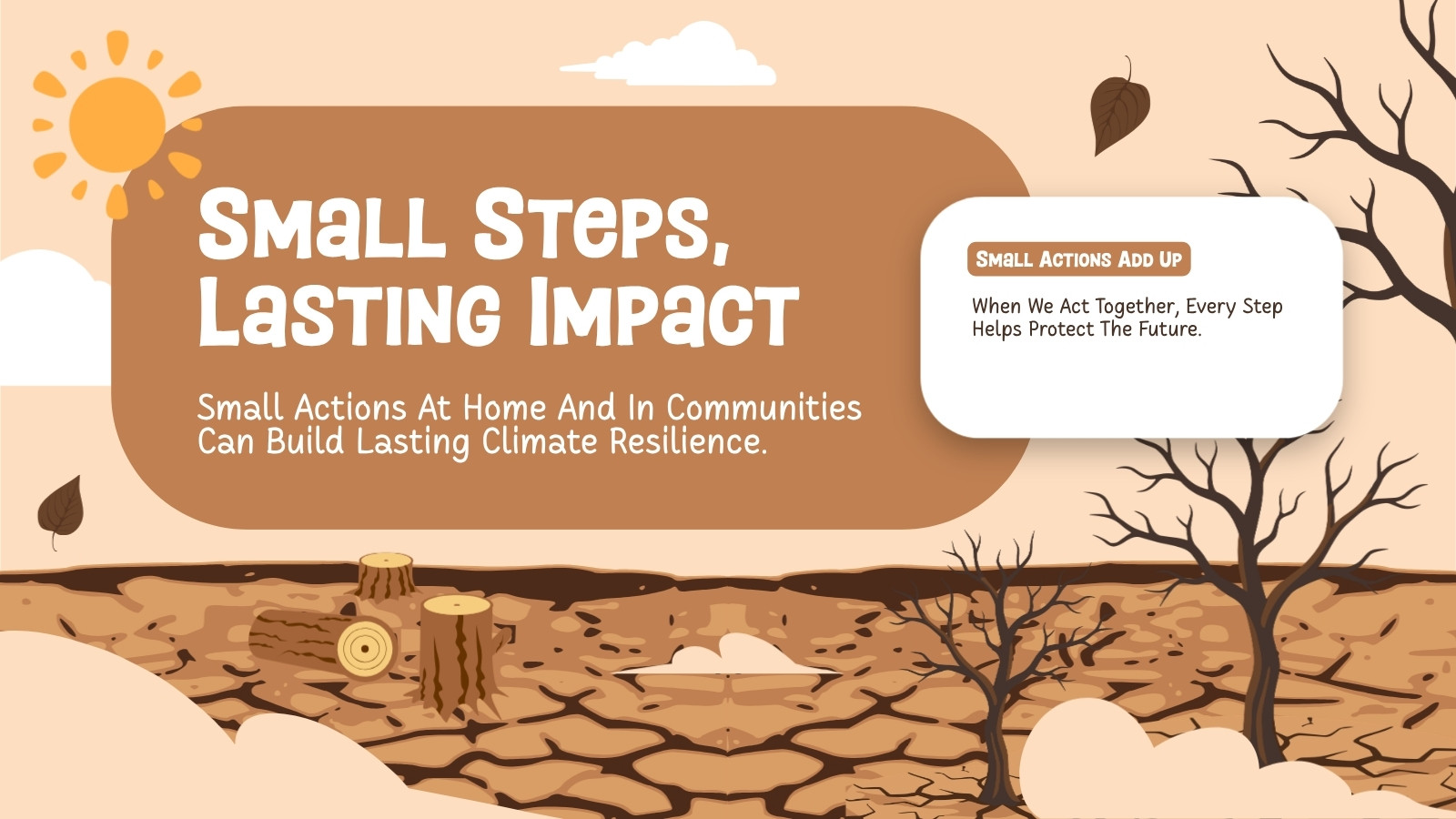 Small Steps, Lasting Impact

Small Actions At Home And In Communities Can Build Lasting Climate Resilience.

Small Actions Add Up

When We Act Together, Every Step Helps Protect The Future.